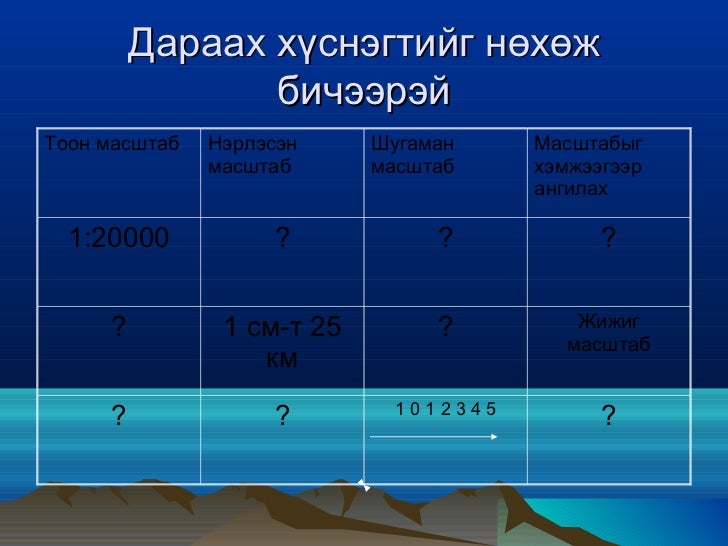 Дараах хүснэгтийг нөхөж бичээрэй

| Тоон масштаб | Нэрлэсэн масштаб | Шугаман масштаб | Масштабыг хэмжээгээр ангилах |
|---|---|---|---|
| 1:20000 | ? | ? | ? |
| ? | 1 см-т 25 км | ? | Жижиг масштаб |
| ? | ? | 1 0 1 2 3 4 5 | ? |